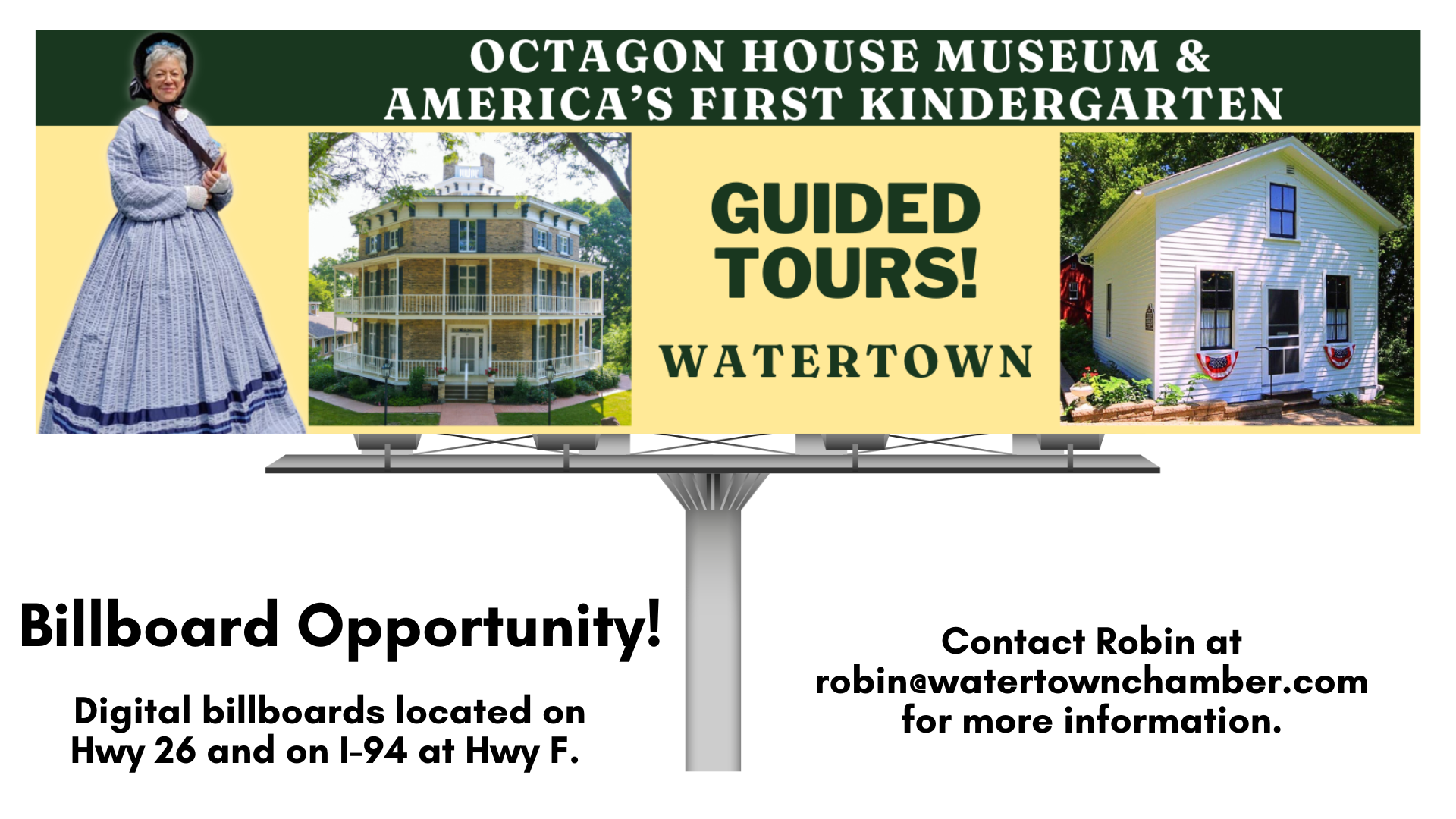 OCTAGON HOUSE MUSEUM &
AMERICA'S FIRST KINDERGARTEN

GUIDED TOURS!

WATERTOWN

Billboard Opportunity!

Digital billboards located on Hwy 26 and on I-94 at Hwy F.

Contact Robin at robin@watertownchamber.com for more information.